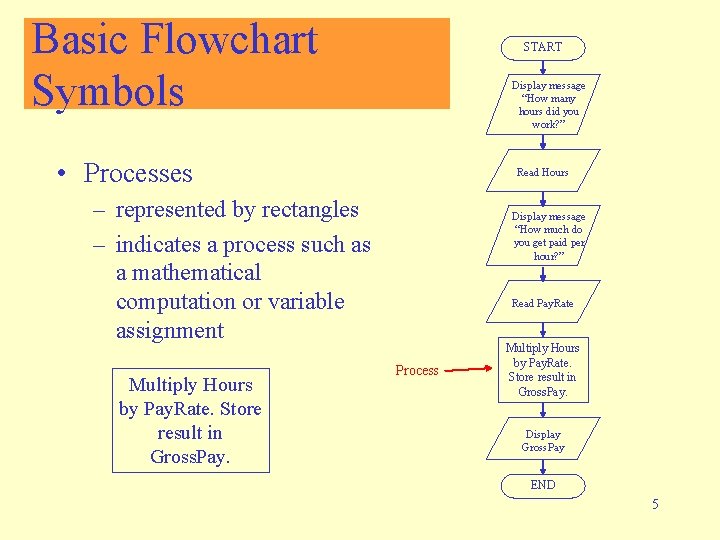 Basic Flowchart Symbols

• Processes
– represented by rectangles
– indicates a process such as a mathematical computation or variable assignment

Multiply Hours by PayRate. Store result in GrossPay.

START

Display message "How many hours did you work?"

Read Hours

Display message "How much do you get paid per hour?"

Read PayRate

Process

Multiply Hours by PayRate. Store result in GrossPay.

Display GrossPay

END

5